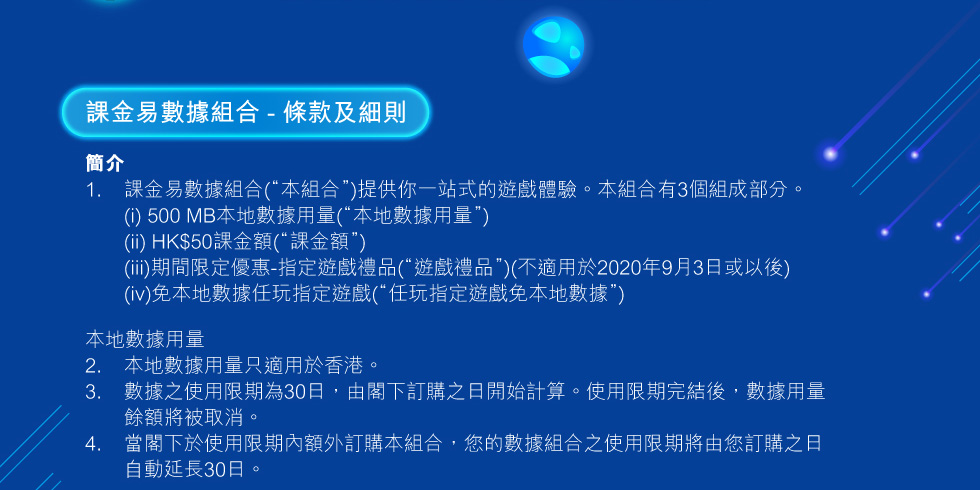 課金易數據組合 - 條款及細則

簡介
1. 課金易數據組合(“本組合”)提供你一站式的遊戲體驗。本組合有3個組成部分。
(i) 500 MB本地數據用量(“本地數據用量”)
(ii) HK$50課金額(“課金額”)
(iii)期間限定優惠-指定遊戲禮品(“遊戲禮品”)(不適用於2020年9月3日或以後)
(iv)免本地數據任玩指定遊戲(“任玩指定遊戲免本地數據”)

本地數據用量
2. 本地數據用量只適用於香港。
3. 數據之使用限期為30日，由閣下訂購之日開始計算。使用限期完結後，數據用量餘額將被取消。
4. 當閣下於使用限期內額外訂購本組合，您的數據組合之使用限期將由您訂購之日自動延長30日。